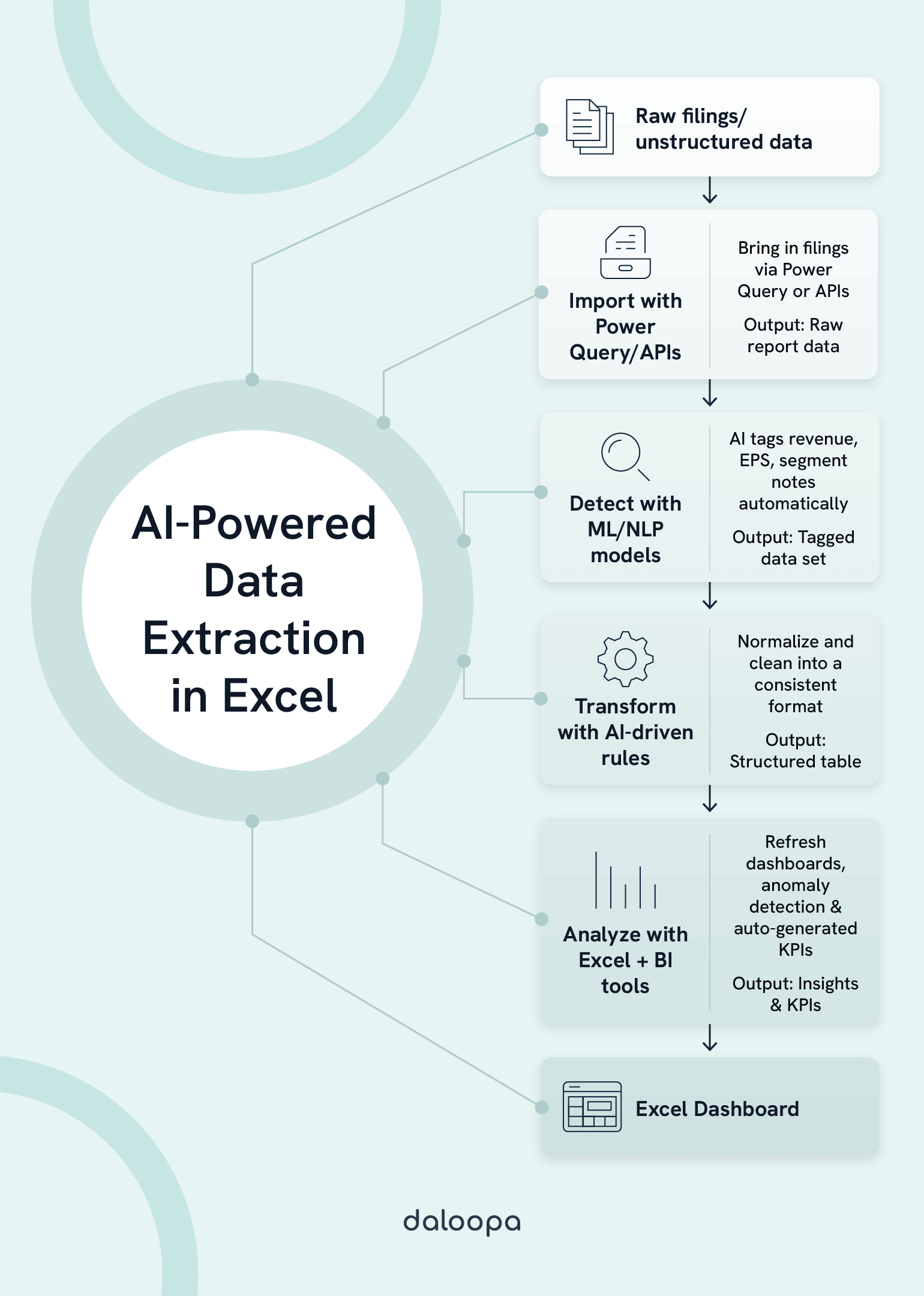 AI-Powered Data Extraction in Excel

Raw filings/ unstructured data

Import with Power Query/APIs

Bring in filings via Power Query or APIs

Output: Raw report data

Detect with ML/NLP models

AI tags revenue, EPS, segment notes automatically

Output: Tagged data set

Transform with AI-driven rules

Normalize and clean into a consistent format

Output: Structured table

Analyze with Excel + BI tools

Refresh dashboards, anomaly detection & auto-generated KPIs

Output: Insights & KPIs

Excel Dashboard

daloopa